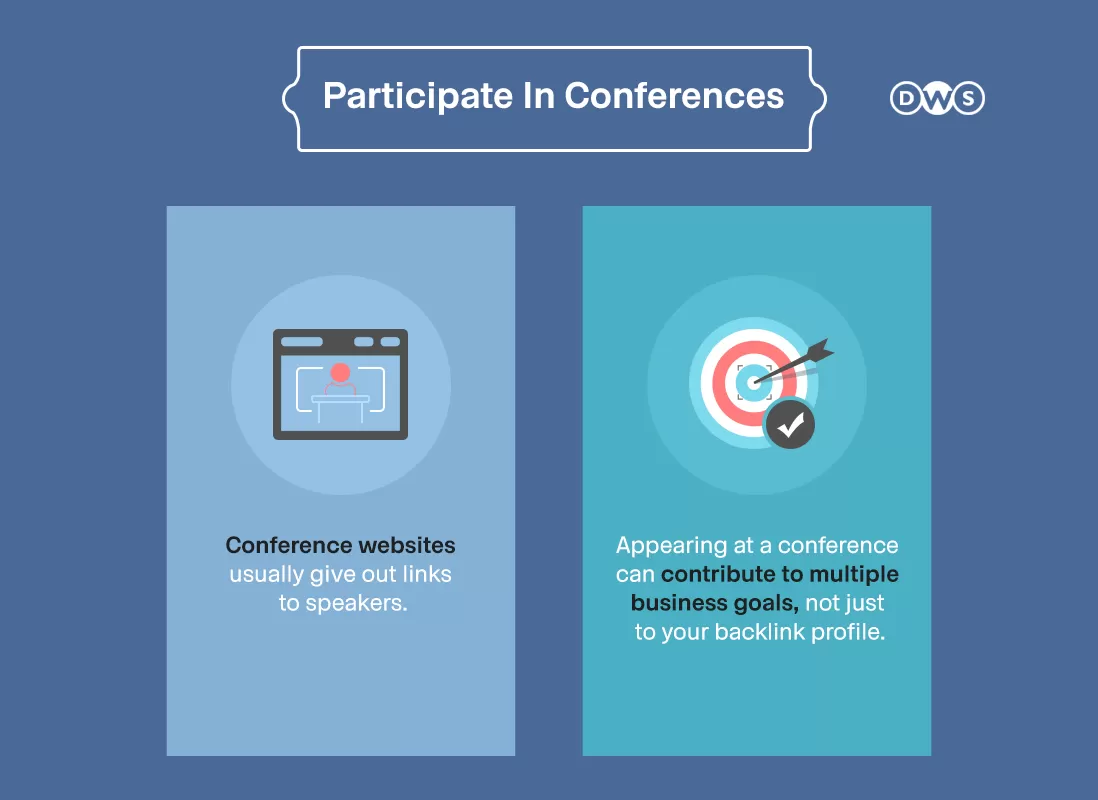 Participate In Conferences

DWS

Conference websites usually give out links to speakers.

Appearing at a conference can contribute to multiple business goals, not just to your backlink profile.